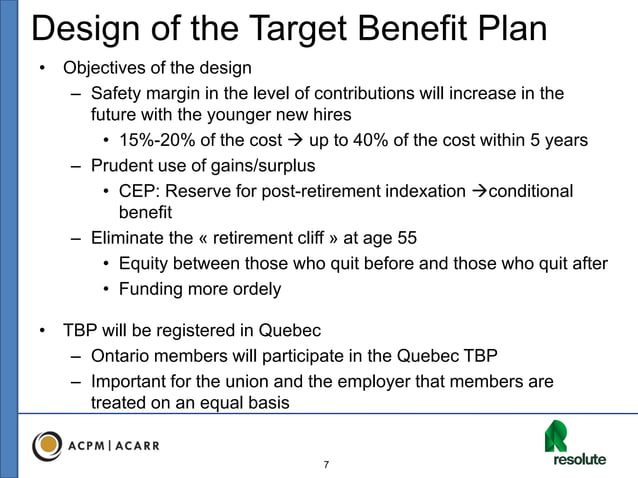 Design of the Target Benefit Plan

• Objectives of the design
  – Safety margin in the level of contributions will increase in the future with the younger new hires
    • 15%-20% of the cost → up to 40% of the cost within 5 years
  – Prudent use of gains/surplus
    • CEP: Reserve for post-retirement indexation →conditional benefit
  – Eliminate the « retirement cliff » at age 55
    • Equity between those who quit before and those who quit after
    • Funding more ordely

• TBP will be registered in Quebec
  – Ontario members will participate in the Quebec TBP
  – Important for the union and the employer that members are treated on an equal basis

ACPM | ACARR

7

resolute